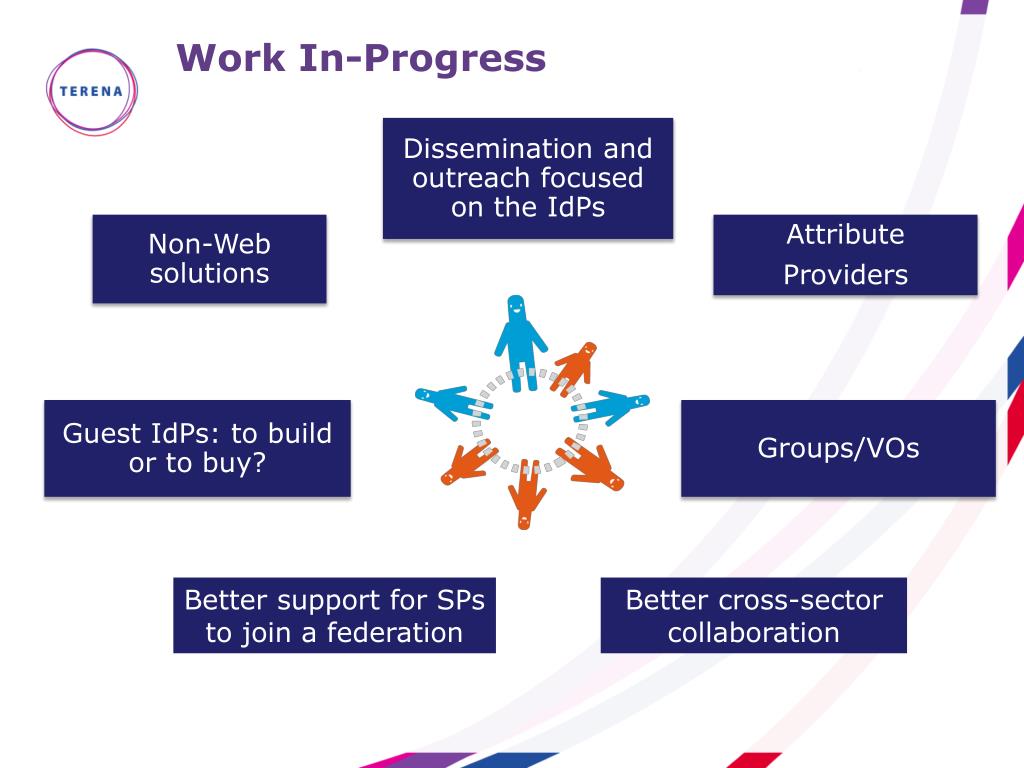 TERENA

Work In-Progress

Dissemination and outreach focused on the IdPs

Non-Web solutions

Attribute Providers

Guest IdPs: to build or to buy?

Groups/VOs

Better support for SPs to join a federation

Better cross-sector collaboration